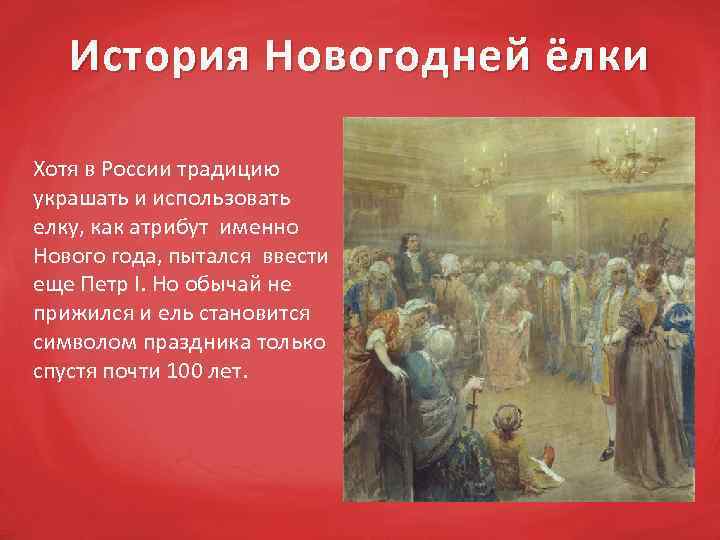 История Новогодней ёлки

Хотя в России традицию украшать и использовать елку, как атрибут именно Нового года, пытался ввести еще Петр I. Но обычай не прижился и ель становится символом праздника только спустя почти 100 лет.